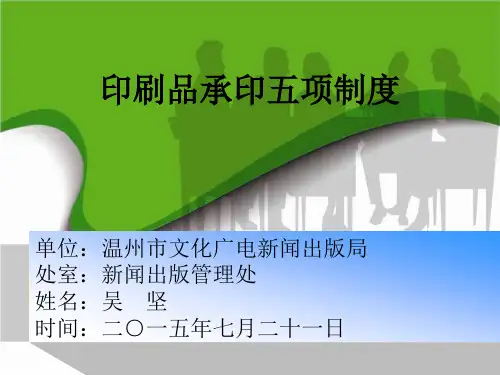 印刷品承印五项制度

单位：温州市文化广电新闻出版局
处室：新闻出版管理处
姓名：吴　坚
时间：二〇一五年七月二十一日